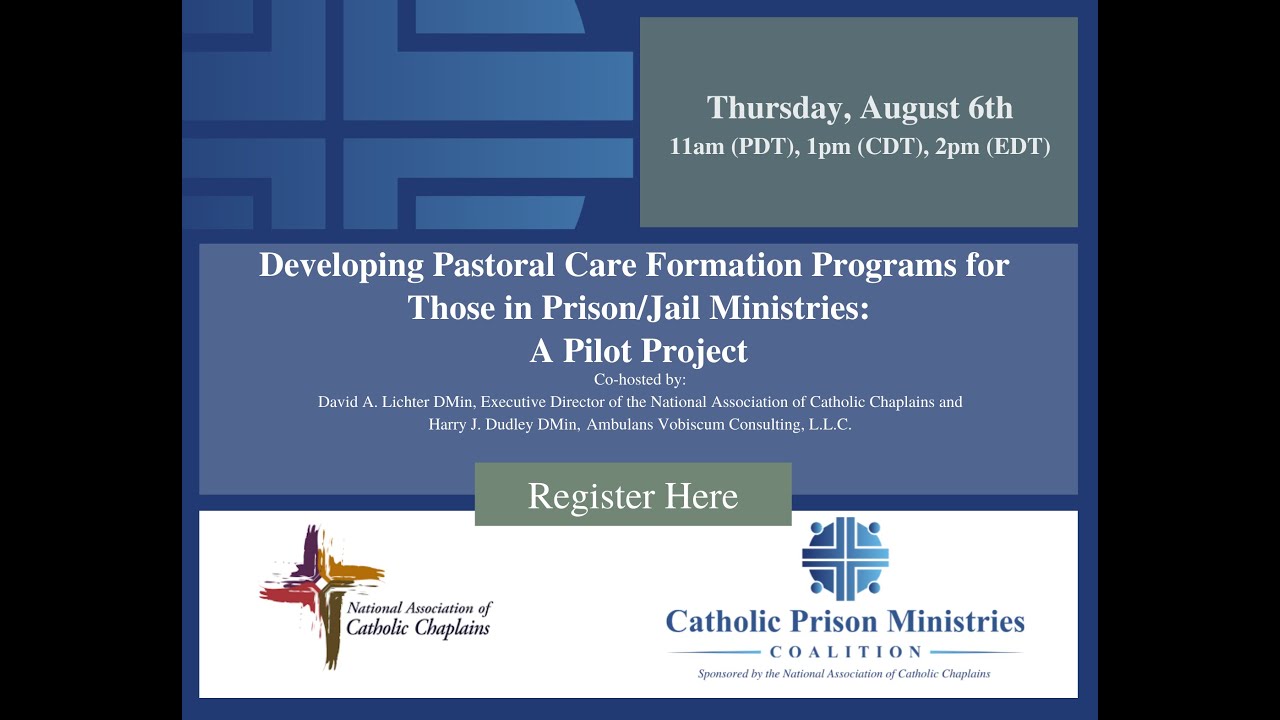 Thursday, August 6th
11am (PDT), 1pm (CDT), 2pm (EDT)

Developing Pastoral Care Formation Programs for Those in Prison/Jail Ministries: A Pilot Project

Co-hosted by:
David A. Lichter DMin, Executive Director of the National Association of Catholic Chaplains and
Harry J. Dudley DMin, Ambulans Vobiscum Consulting, L.L.C.

Register Here

National Association of Catholic Chaplains

Catholic Prison Ministries
COALITION
Sponsored by the National Association of Catholic Chaplains